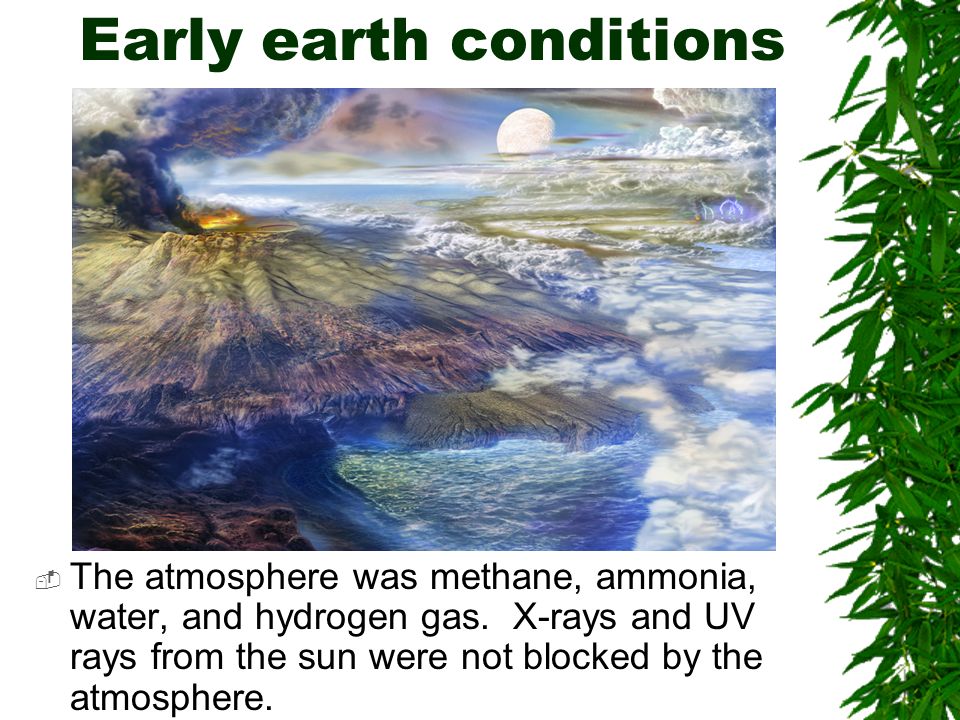 Early earth conditions

The atmosphere was methane, ammonia, water, and hydrogen gas.  X-rays and UV rays from the sun were not blocked by the atmosphere.